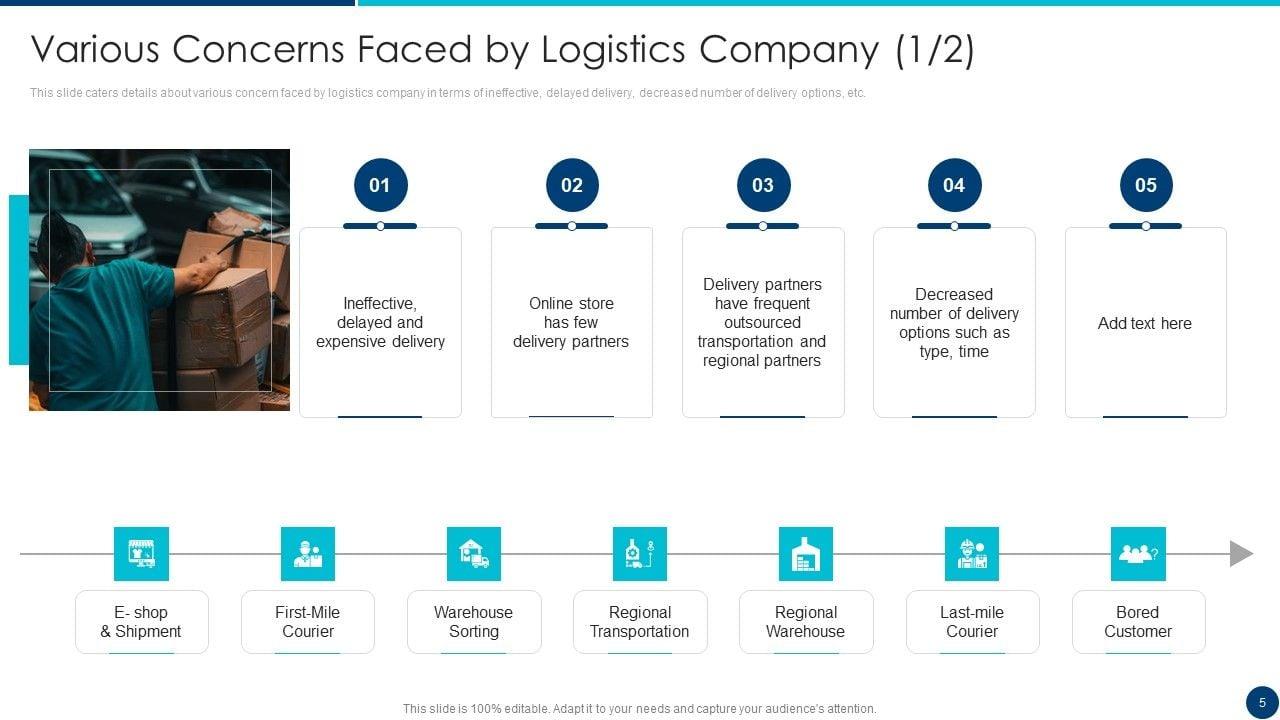 Various Concerns Faced by Logistics Company (1/2)

This slide caters details about various concern faced by logistics company in terms of ineffective, delayed delivery, decreased number of delivery options, etc.

01
Ineffective, delayed and expensive delivery

02
Online store has few delivery partners

03
Delivery partners have frequent outsourced transportation and regional partners

04
Decreased number of delivery options such as type, time

05
Add text here

E- shop & Shipment

First-Mile Courier

Warehouse Sorting

Regional Transportation

Regional Warehouse

Last-mile Courier

Bored Customer

This slide is 100% editable. Adapt it to your needs and capture your audience's attention.

5